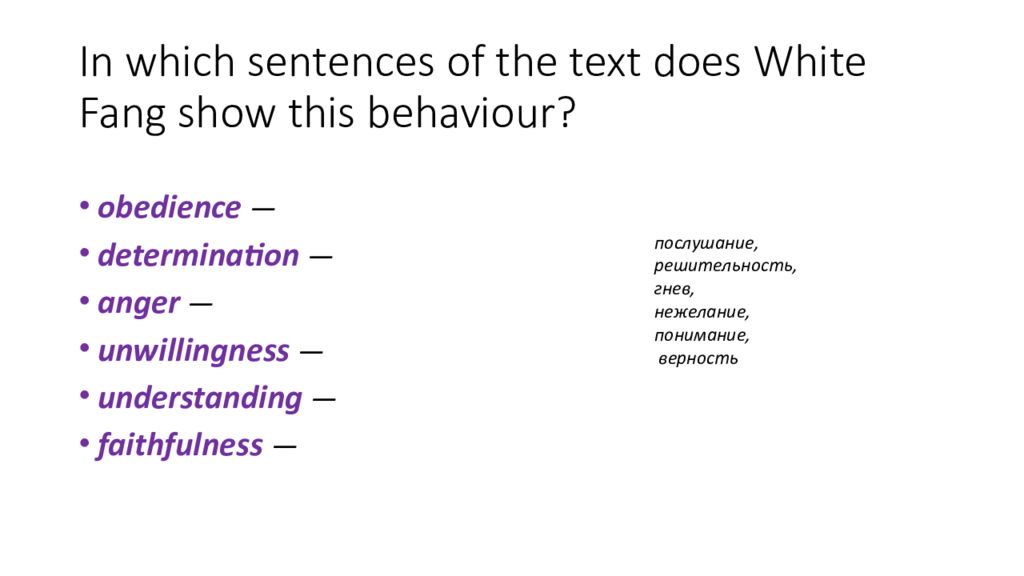 In which sentences of the text does White Fang show this behaviour?

• obedience —
• determination —
• anger —
• unwillingness —
• understanding —
• faithfulness —

послушание,
решительность,
гнев,
нежелание,
понимание,
верность